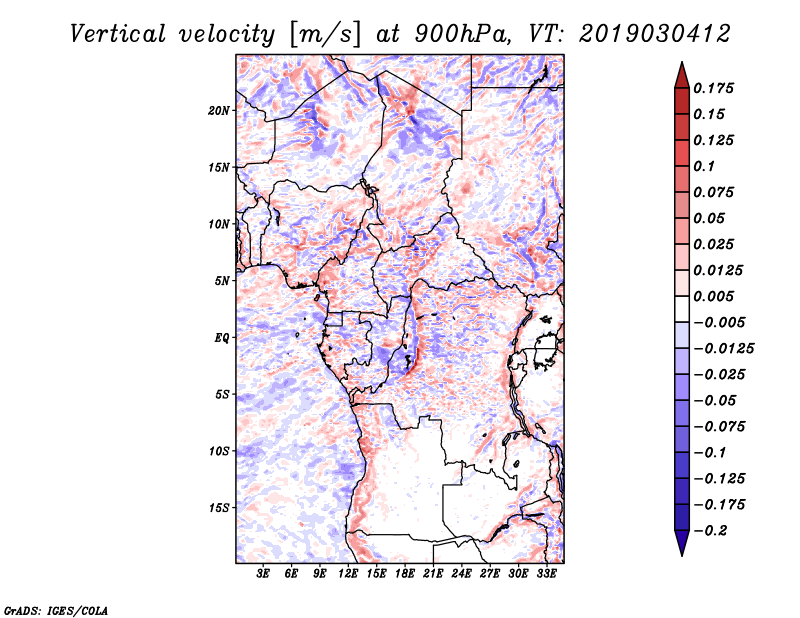 Vertical velocity [m/s] at 900hPa, VT: 2019030412

20N
15N
10N
5N
EQ
5S
10S
15S

3E 6E 9E 12E 15E 18E 21E 24E 27E 30E 33E

0.175
0.15
0.125
0.1
0.075
0.05
0.025
0.0125
0.005
−0.005
−0.0125
−0.025
−0.05
−0.075
−0.1
−0.125
−0.175
−0.2

GrADS: IGES/COLA